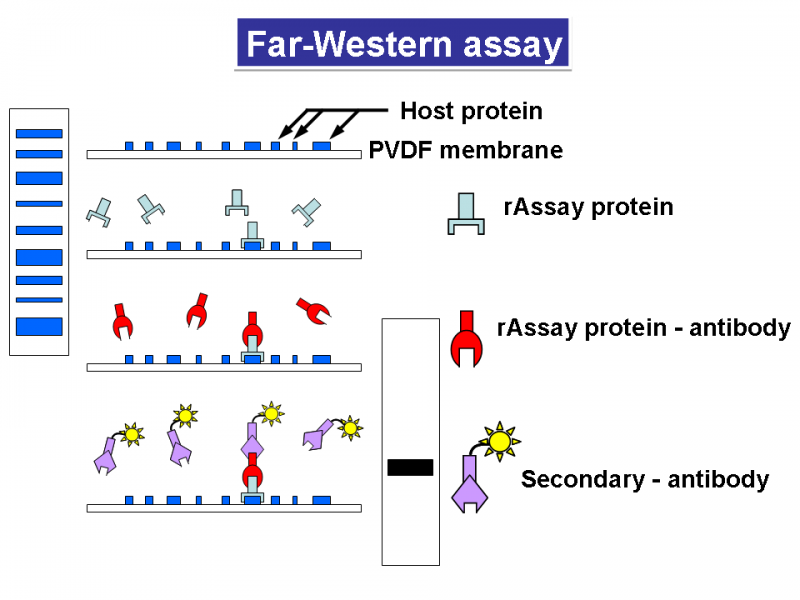 Far-Western assay

Host protein

PVDF membrane

rAssay protein

rAssay protein - antibody

Secondary - antibody